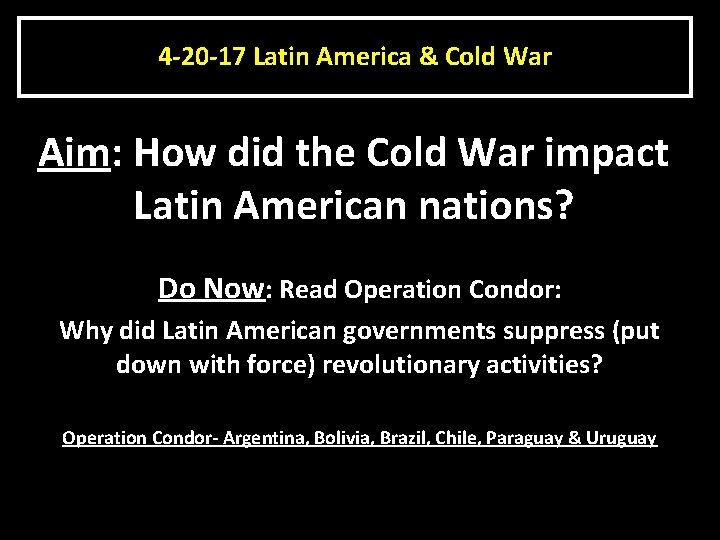 4-20-17 Latin America & Cold War

Aim: How did the Cold War impact Latin American nations?

Do Now: Read Operation Condor:
Why did Latin American governments suppress (put down with force) revolutionary activities?

Operation Condor- Argentina, Bolivia, Brazil, Chile, Paraguay & Uruguay